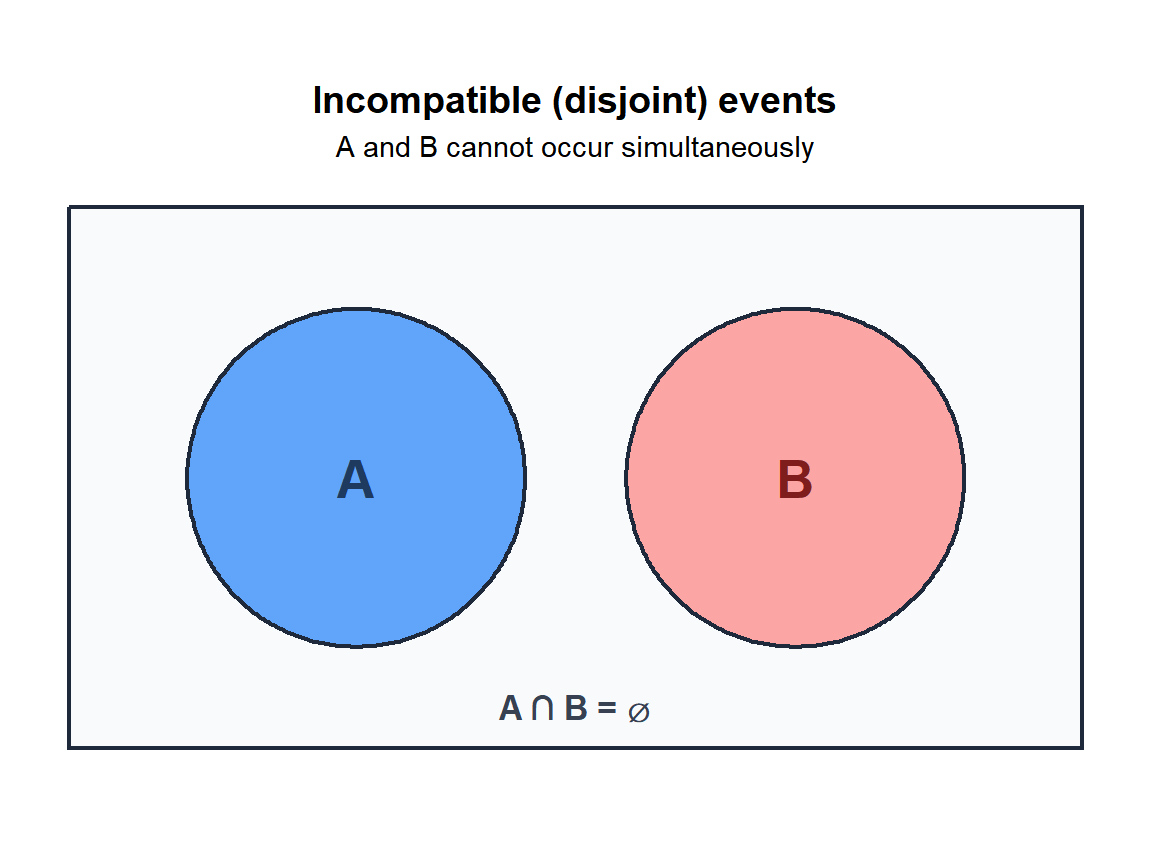 Incompatible (disjoint) events

A and B cannot occur simultaneously

A

B

$A \cap B = \varnothing$